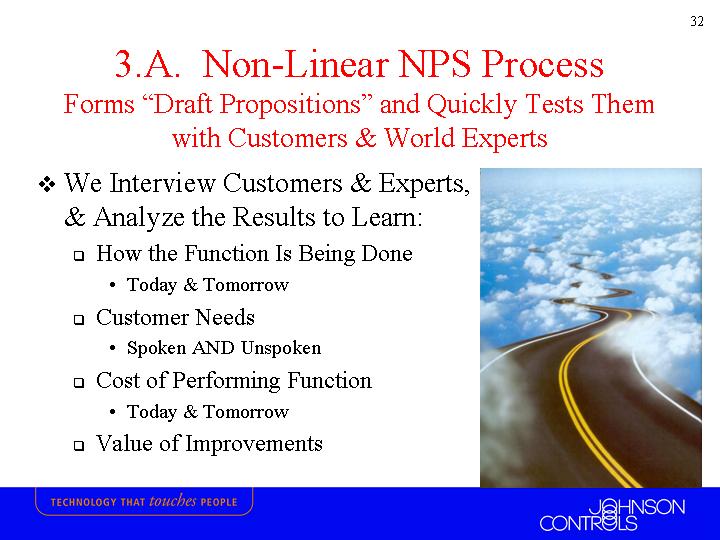 32

3.A. Non-Linear NPS Process
Forms “Draft Propositions” and Quickly Tests Them with Customers & World Experts

❖ We Interview Customers & Experts, & Analyze the Results to Learn:
❑ How the Function Is Being Done
• Today & Tomorrow
❑ Customer Needs
• Spoken AND Unspoken
❑ Cost of Performing Function
• Today & Tomorrow
❑ Value of Improvements

TECHNOLOGY THAT touches PEOPLE

JOHNSON CONTROLS